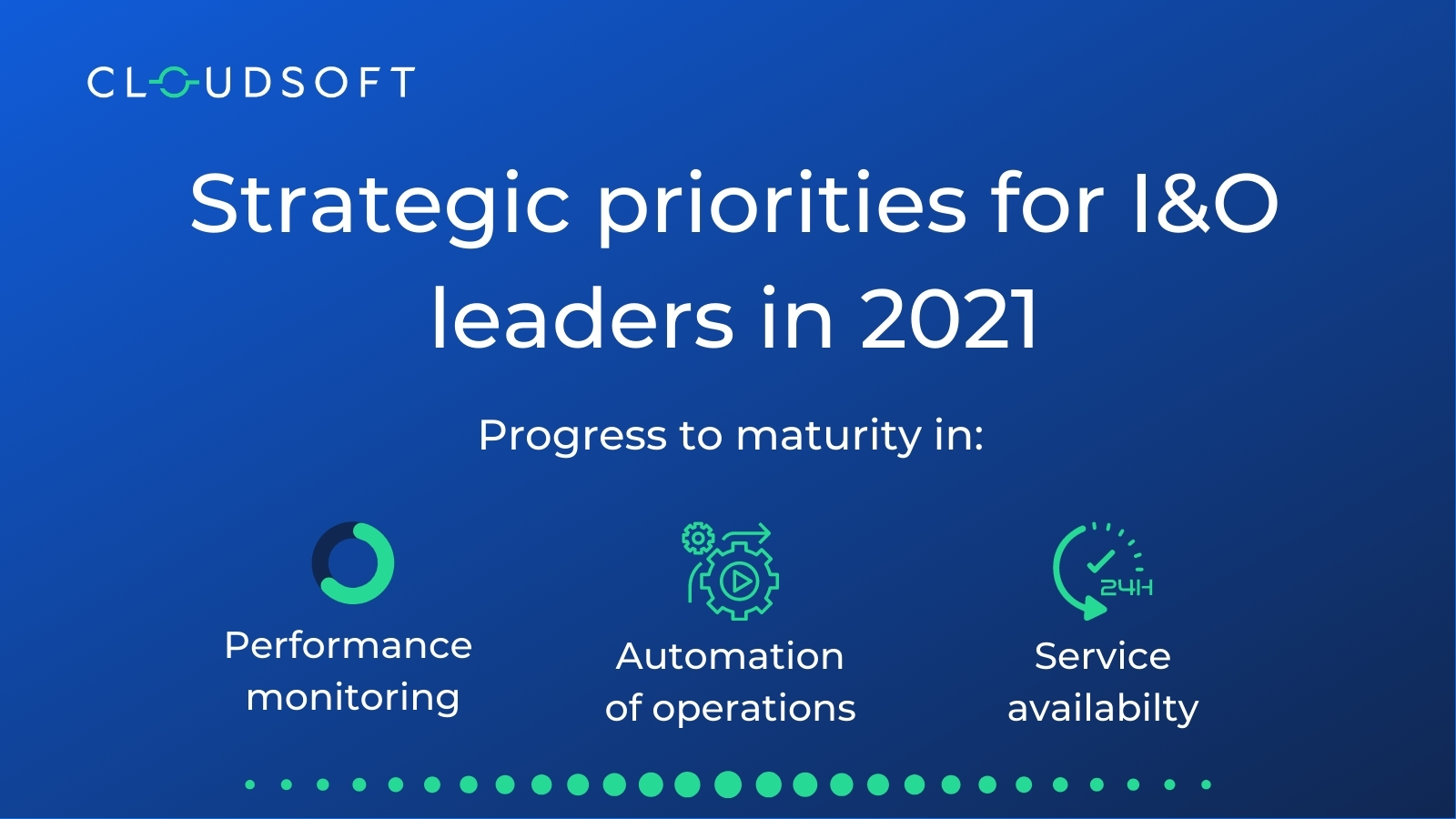 CLOUDSOFT

Strategic priorities for I&O leaders in 2021

Progress to maturity in:

Performance monitoring

Automation of operations

24H

Service availabilty